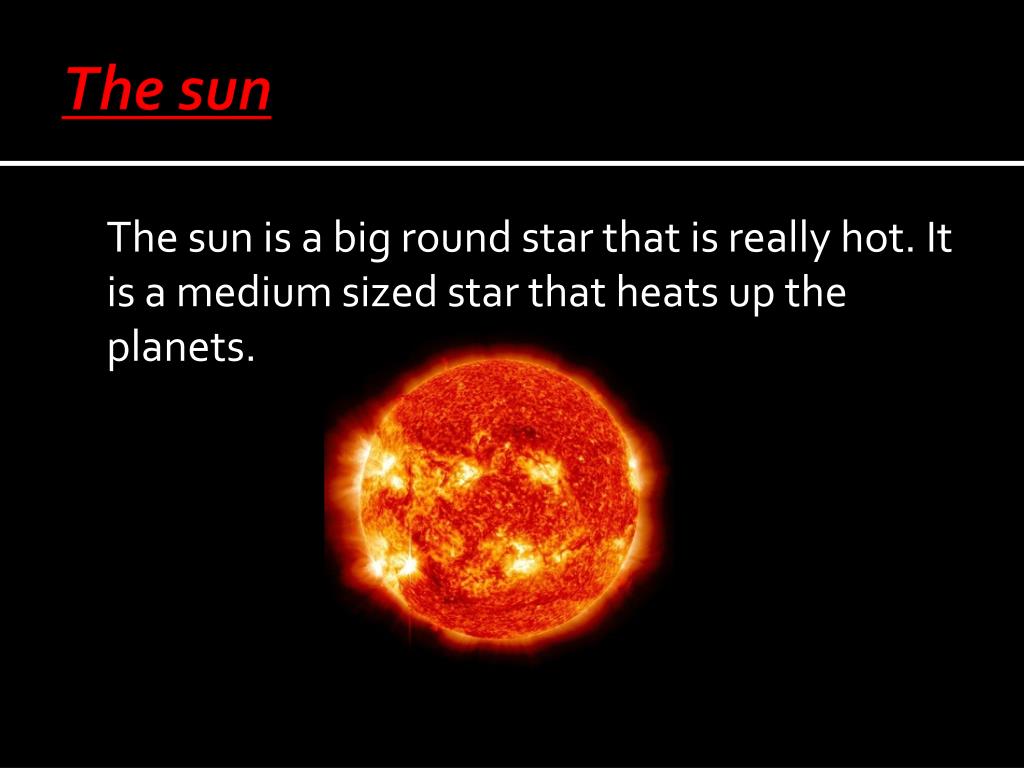 The sun

The sun is a big round star that is really hot. It is a medium sized star that heats up the planets.